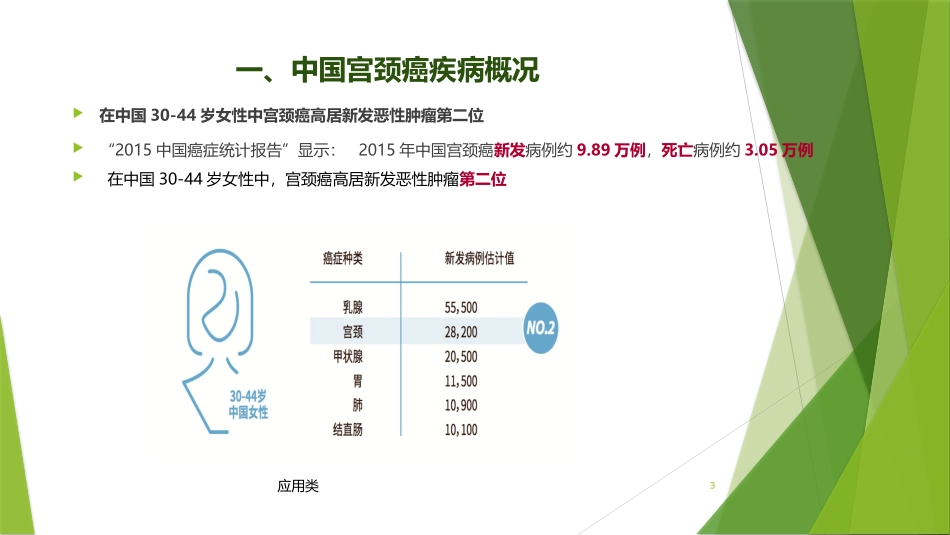 一、中国宫颈癌疾病概况

在中国 30-44 岁女性中宫颈癌高居新发恶性肿瘤第二位

“2015 中国癌症统计报告”显示： 2015 年中国宫颈癌新发病例约 9.89 万例，死亡病例约 3.05 万例

在中国 30-44 岁女性中，宫颈癌高居新发恶性肿瘤第二位

30-44岁
中国女性

| 癌症种类 | 新发病例估计值 |
|---|---|
| 乳腺 | 55,500 |
| 宫颈 | 28,200 |
| 甲状腺 | 20,500 |
| 胃 | 11,500 |
| 肺 | 10,900 |
| 结直肠 | 10,100 |

NO.2

应用类

3